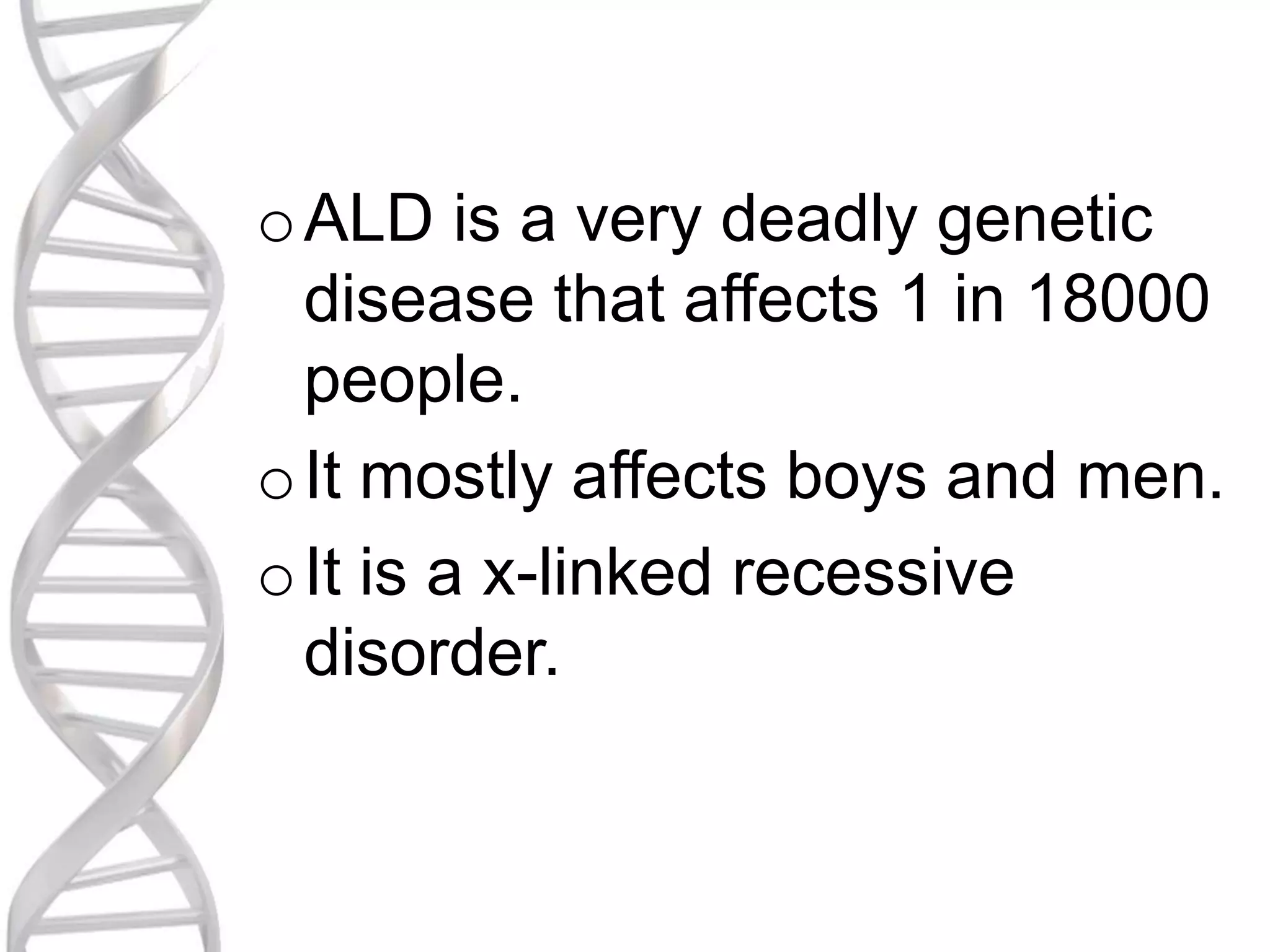 o ALD is a very deadly genetic disease that affects 1 in 18000 people.

o It mostly affects boys and men.

o It is a x-linked recessive disorder.